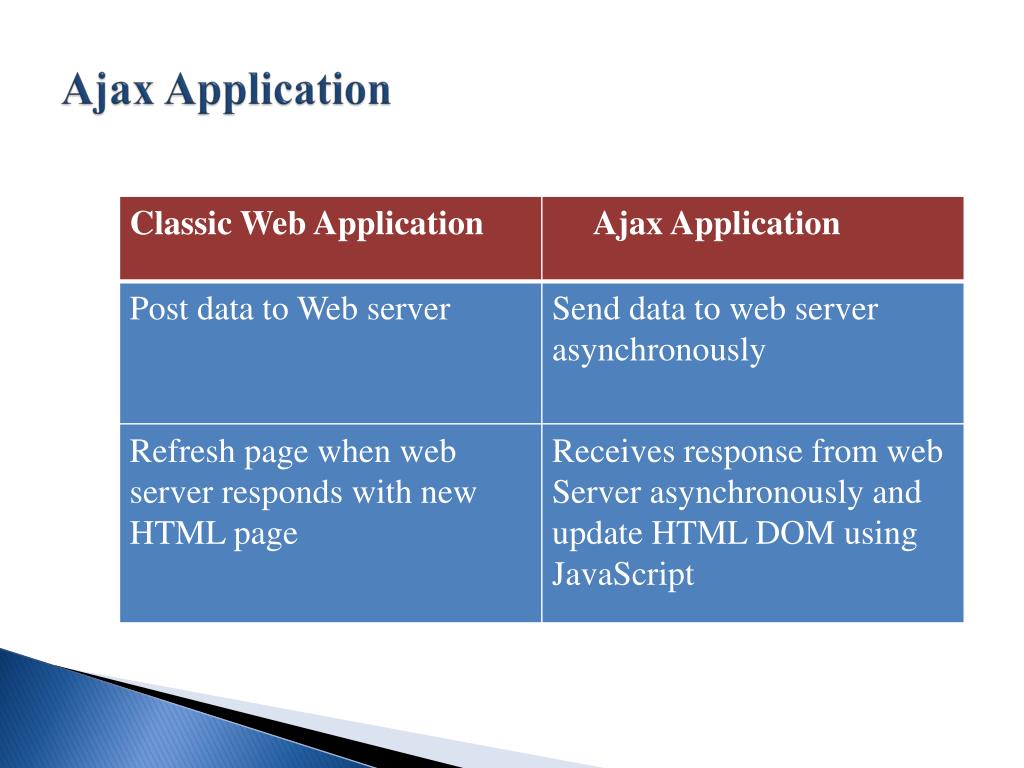 Ajax Application

| Classic Web Application | Ajax Application |
|---|---|
| Post data to Web server | Send data to web server asynchronously |
| Refresh page when web server responds with new HTML page | Receives response from web Server asynchronously and update HTML DOM using JavaScript |